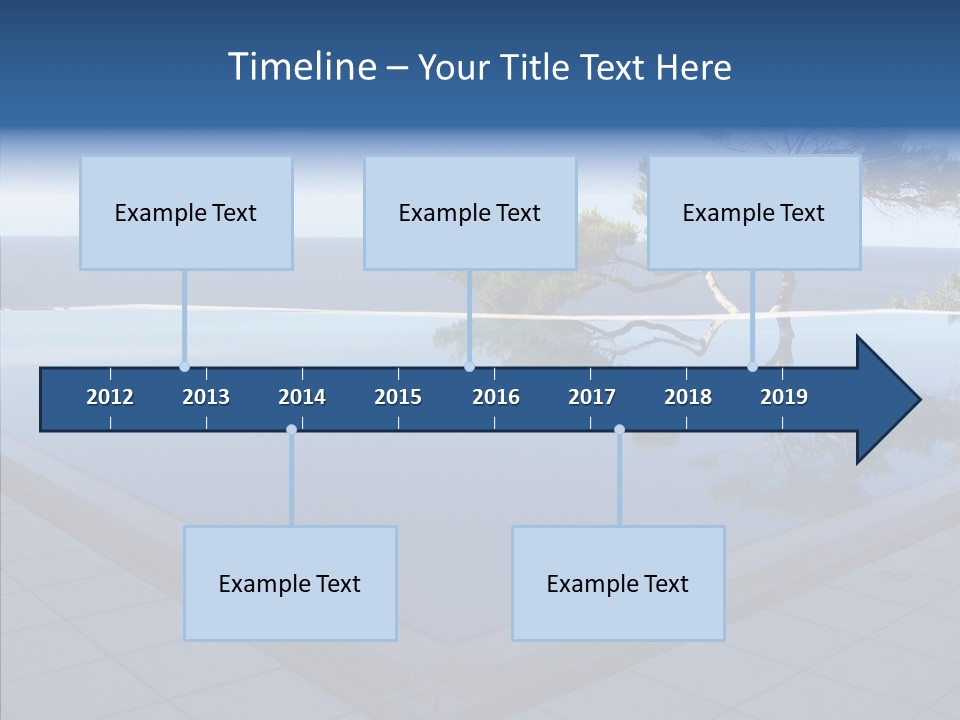 Timeline – Your Title Text Here

Example Text

Example Text

Example Text

2012 2013 2014 2015 2016 2017 2018 2019

Example Text

Example Text